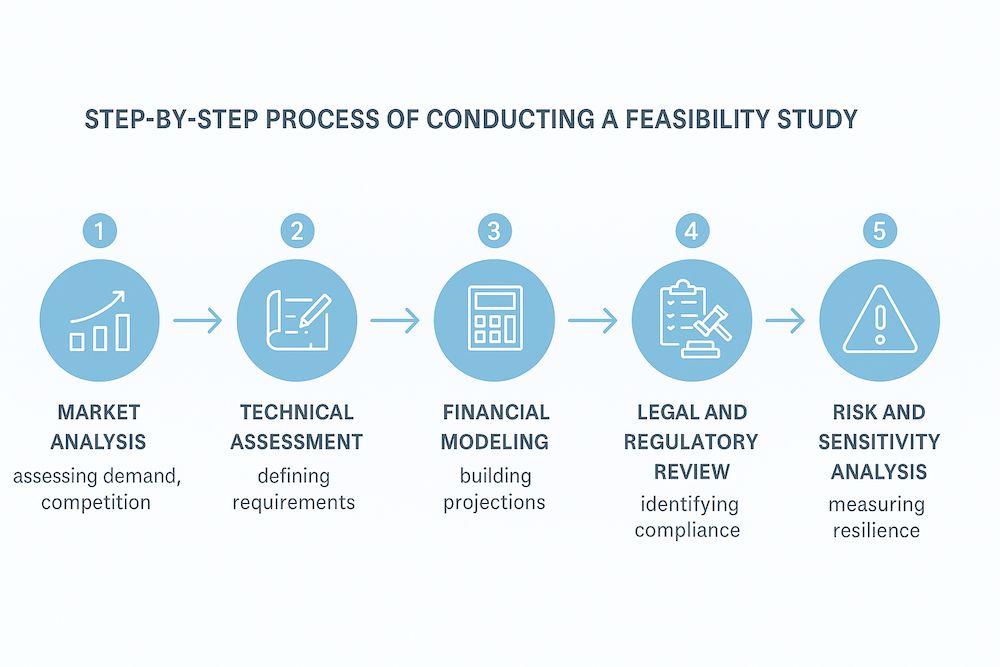 STEP-BY-STEP PROCESS OF CONDUCTING A FEASIBILITY STUDY

1

MARKET ANALYSIS

assessing demand, competition

2

TECHNICAL ASSESSMENT

defining requirements

3

FINANCIAL MODELING

building projections

4

LEGAL AND REGULATORY REVIEW

identifying compliance

5

RISK AND SENSITIVITY ANALYSIS

measuring resilience